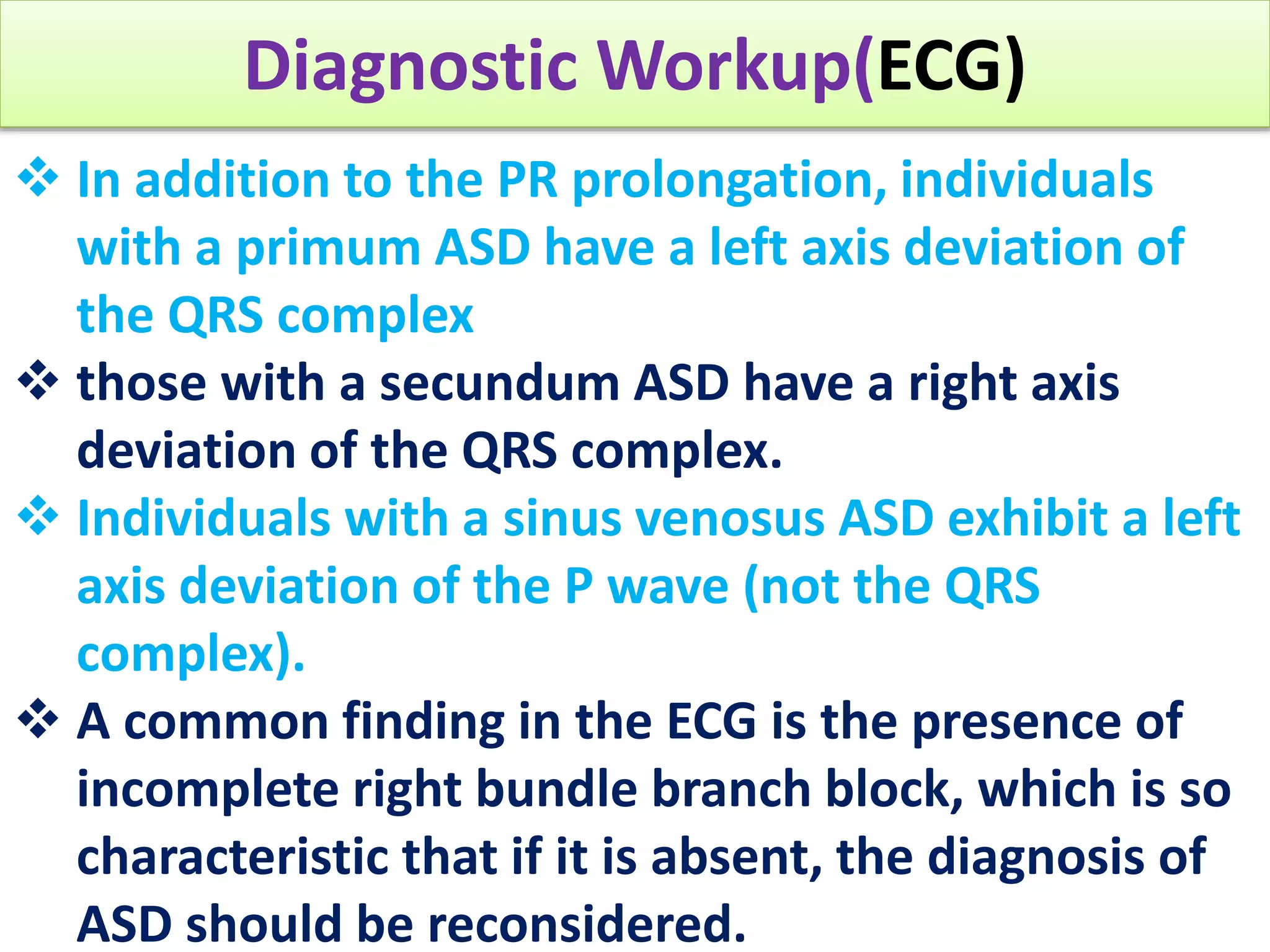 Diagnostic Workup(ECG)

❖ In addition to the PR prolongation, individuals with a primum ASD have a left axis deviation of the QRS complex

❖ those with a secundum ASD have a right axis deviation of the QRS complex.

❖ Individuals with a sinus venosus ASD exhibit a left axis deviation of the P wave (not the QRS complex).

❖ A common finding in the ECG is the presence of incomplete right bundle branch block, which is so characteristic that if it is absent, the diagnosis of ASD should be reconsidered.